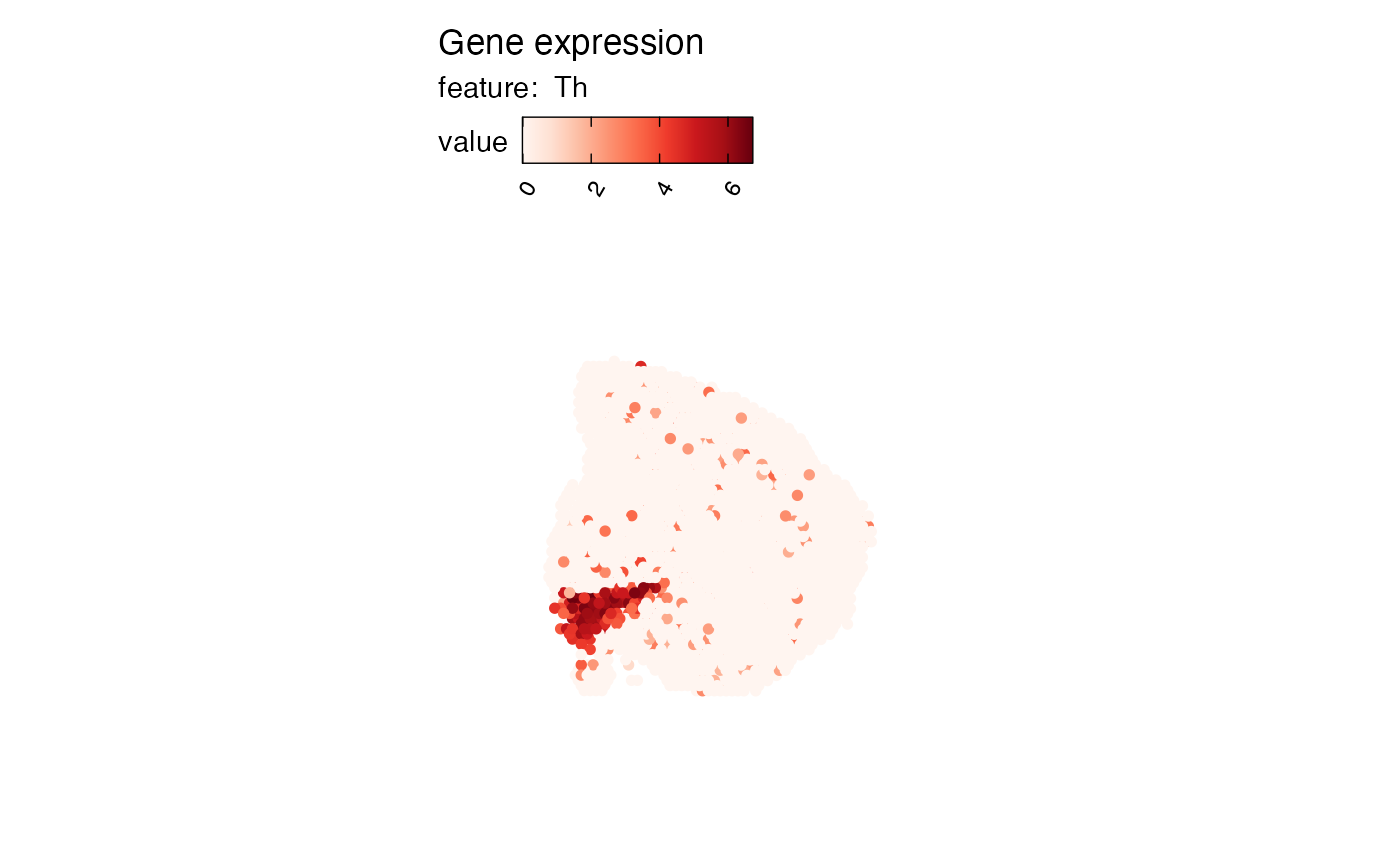 Gene expression
feature: Th
value
0
2
4
6